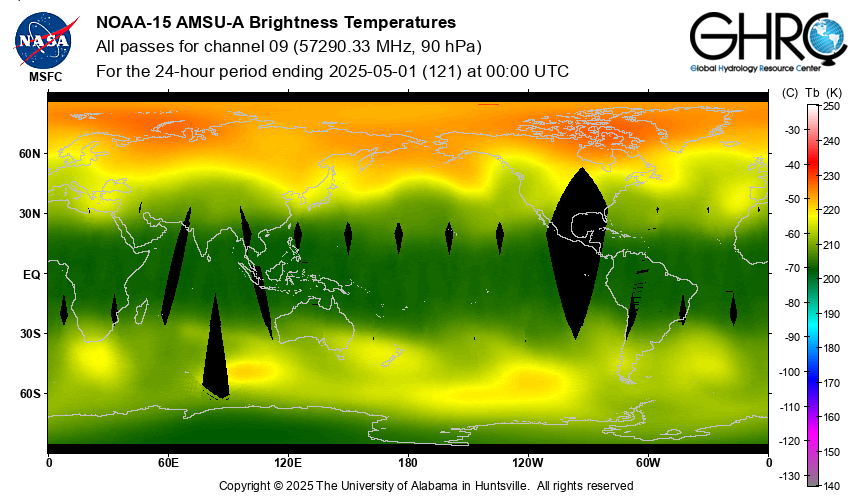 NASA
MSFC

NOAA-15 AMSU-A Brightness Temperatures
All passes for channel 09 (57290.33 MHz, 90 hPa)
For the 24-hour period ending 2025-05-01 (121) at 00:00 UTC

GHRC
Global Hydrology Resource Center

60N
30N
EQ
30S
60S

0
60E
120E
180
120W
60W
0

(C) Tb (K)
-30
-40
-50
-60
-70
-80
-90
-100
-110
-120
-130
250
240
230
220
210
200
190
180
170
160
150
140

Copyright © 2025 The University of Alabama in Huntsville. All rights reserved